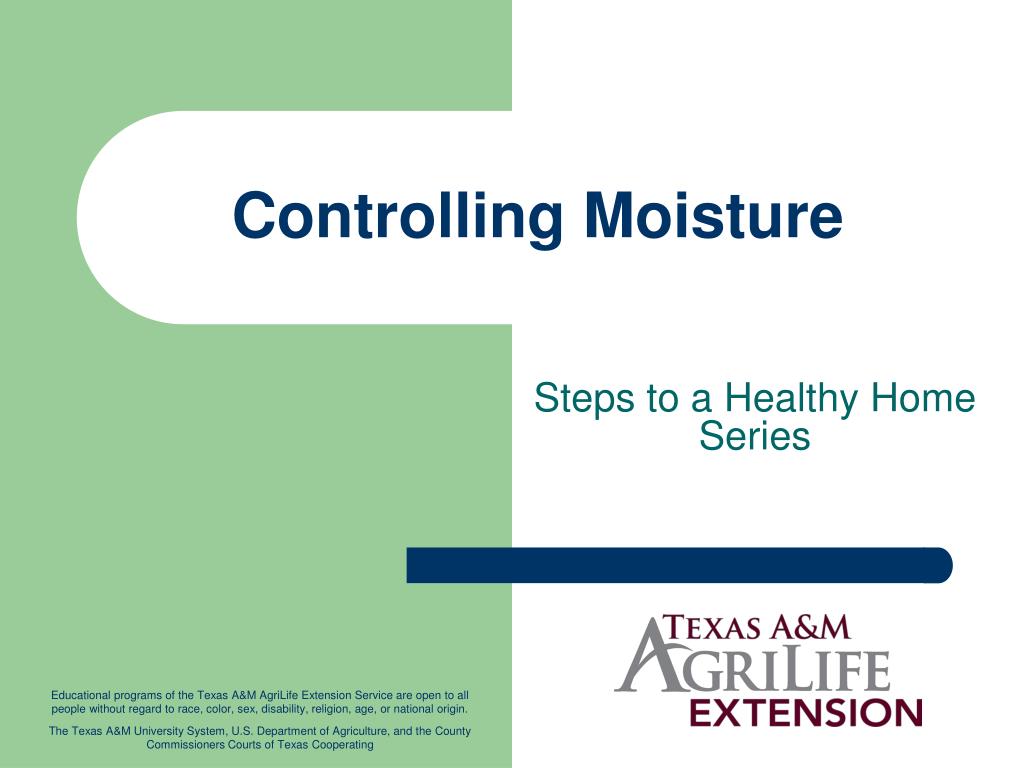 Controlling Moisture

Steps to a Healthy Home Series

TEXAS A&M
AGRILIFE
EXTENSION

Educational programs of the Texas A&M AgriLife Extension Service are open to all people without regard to race, color, sex, disability, religion, age, or national origin.

The Texas A&M University System, U.S. Department of Agriculture, and the County Commissioners Courts of Texas Cooperating